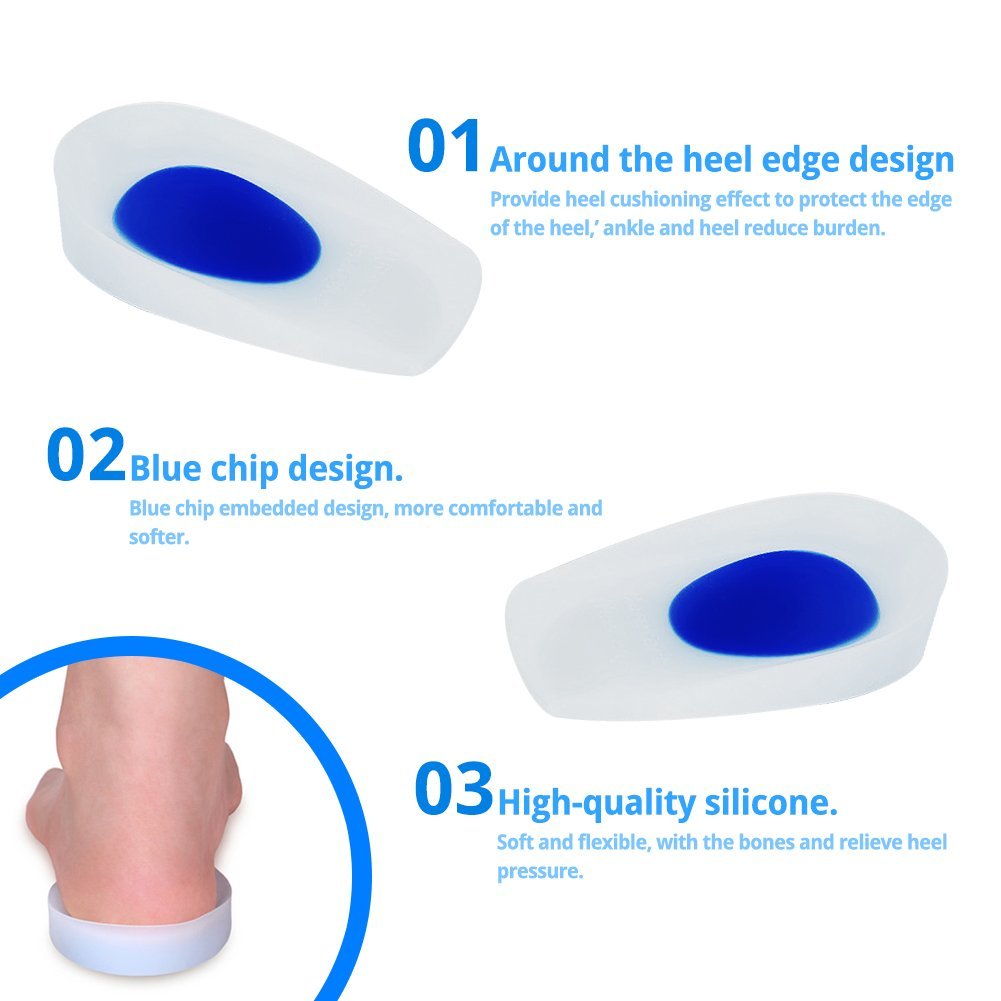 01 Around the heel edge design
Provide heel cushioning effect to protect the edge of the heel,' ankle and heel reduce burden.

02 Blue chip design.
Blue chip embedded design, more comfortable and softer.

03 High-quality silicone.
Soft and flexible, with the bones and relieve heel pressure.